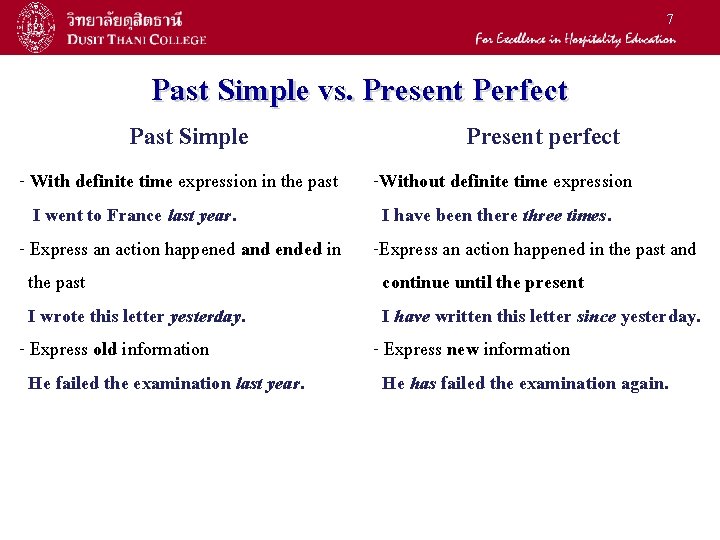 วิทยาลัยดุสิตธานี
DUSIT THANI COLLEGE

7

For Excellence in Hospitality Education

Past Simple vs. Present Perfect

Past Simple

- With definite time expression in the past

I went to France last year.

- Express an action happened and ended in the past

I wrote this letter yesterday.

- Express old information

He failed the examination last year.

Present perfect

-Without definite time expression

I have been there three times.

-Express an action happened in the past and continue until the present

I have written this letter since yesterday.

- Express new information

He has failed the examination again.